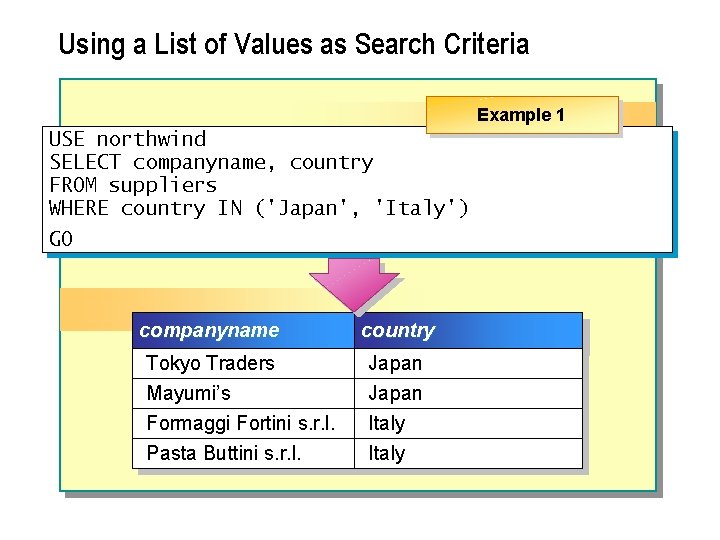 Using a List of Values as Search Criteria

Example 1

USE northwind
SELECT companyname, country
FROM suppliers
WHERE country IN ('Japan', 'Italy')
GO

| companyname | country |
|---|---|
| Tokyo Traders | Japan |
| Mayumi's | Japan |
| Formaggi Fortini s.r.l. | Italy |
| Pasta Buttini s.r.l. | Italy |